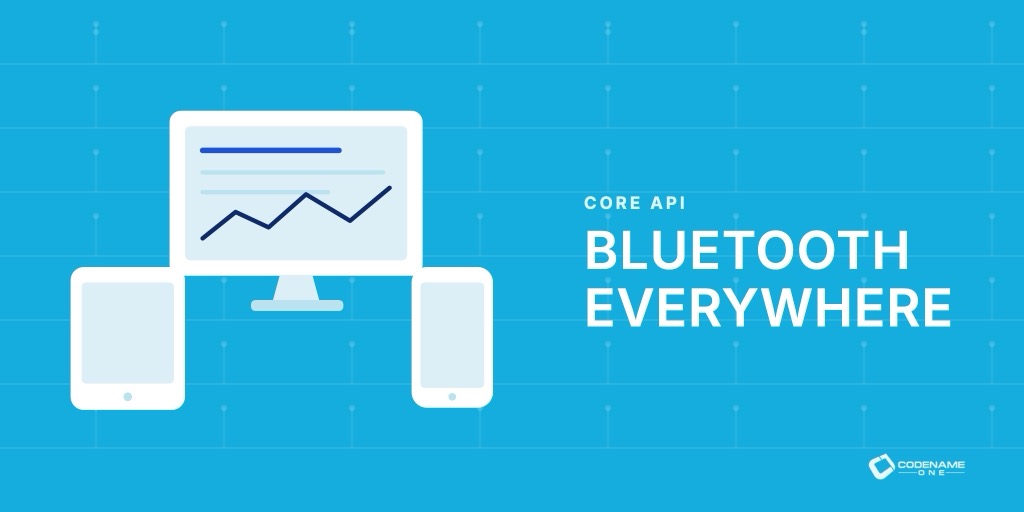 CORE API

BLUETOOTH EVERYWHERE

CODENAME ONE